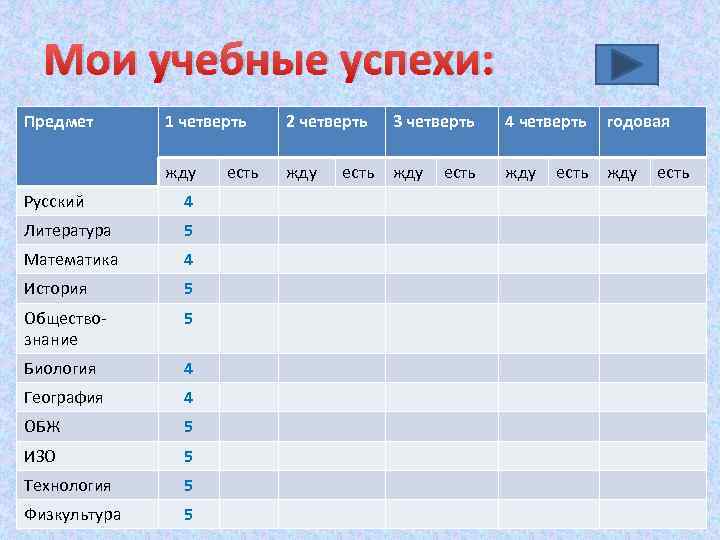 Мои учебные успехи:

| Предмет | 1 четверть | | 2 четверть | | 3 четверть | | 4 четверть | | годовая | |
|---|---|---|---|---|---|---|---|---|---|---|
| | жду | есть | жду | есть | жду | есть | жду | есть | жду | есть |
| Русский | 4 | | | | | | | | | |
| Литература | 5 | | | | | | | | | |
| Математика | 4 | | | | | | | | | |
| История | 5 | | | | | | | | | |
| Обществознание | 5 | | | | | | | | | |
| Биология | 4 | | | | | | | | | |
| География | 4 | | | | | | | | | |
| ОБЖ | 5 | | | | | | | | | |
| ИЗО | 5 | | | | | | | | | |
| Технология | 5 | | | | | | | | | |
| Физкультура | 5 | | | | | | | | | |